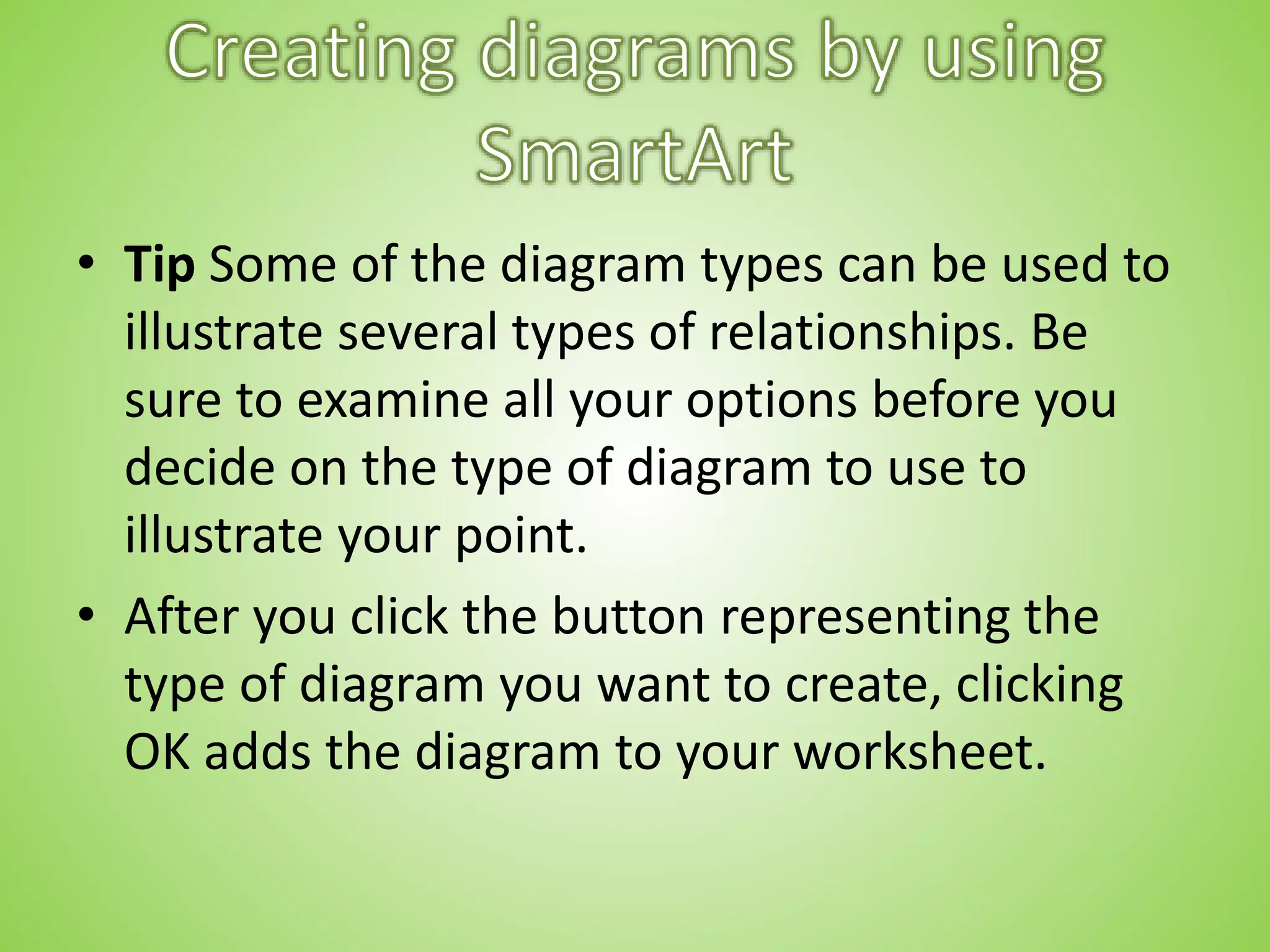 Creating diagrams by using SmartArt

• Tip Some of the diagram types can be used to illustrate several types of relationships. Be sure to examine all your options before you decide on the type of diagram to use to illustrate your point.

• After you click the button representing the type of diagram you want to create, clicking OK adds the diagram to your worksheet.